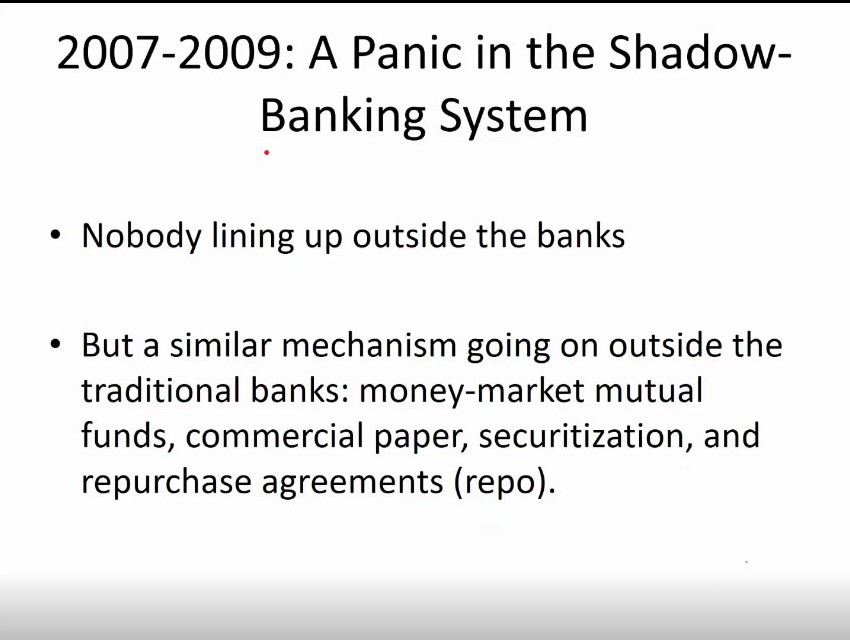 2007-2009: A Panic in the Shadow-Banking System

• Nobody lining up outside the banks

• But a similar mechanism going on outside the traditional banks: money-market mutual funds, commercial paper, securitization, and repurchase agreements (repo).